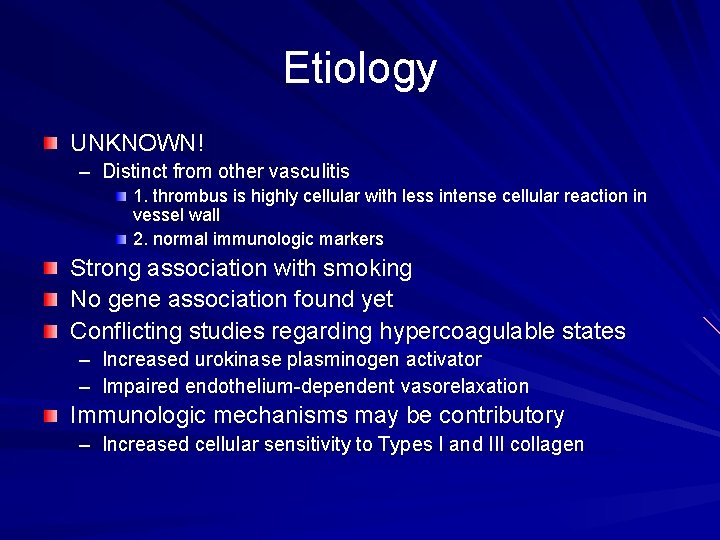 Etiology

UNKNOWN!
– Distinct from other vasculitis
1. thrombus is highly cellular with less intense cellular reaction in vessel wall
2. normal immunologic markers

Strong association with smoking

No gene association found yet

Conflicting studies regarding hypercoagulable states
– Increased urokinase plasminogen activator
– Impaired endothelium-dependent vasorelaxation

Immunologic mechanisms may be contributory
– Increased cellular sensitivity to Types I and III collagen